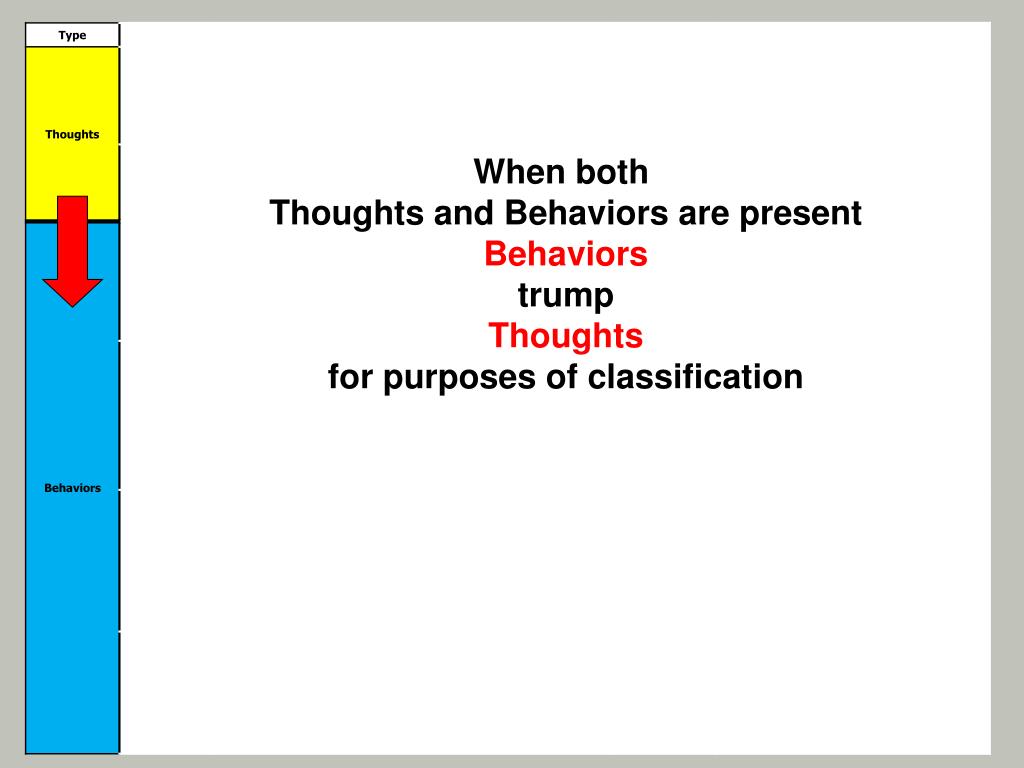 Type

Thoughts

Behaviors

When both
Thoughts and Behaviors are present
Behaviors
trump
Thoughts
for purposes of classification